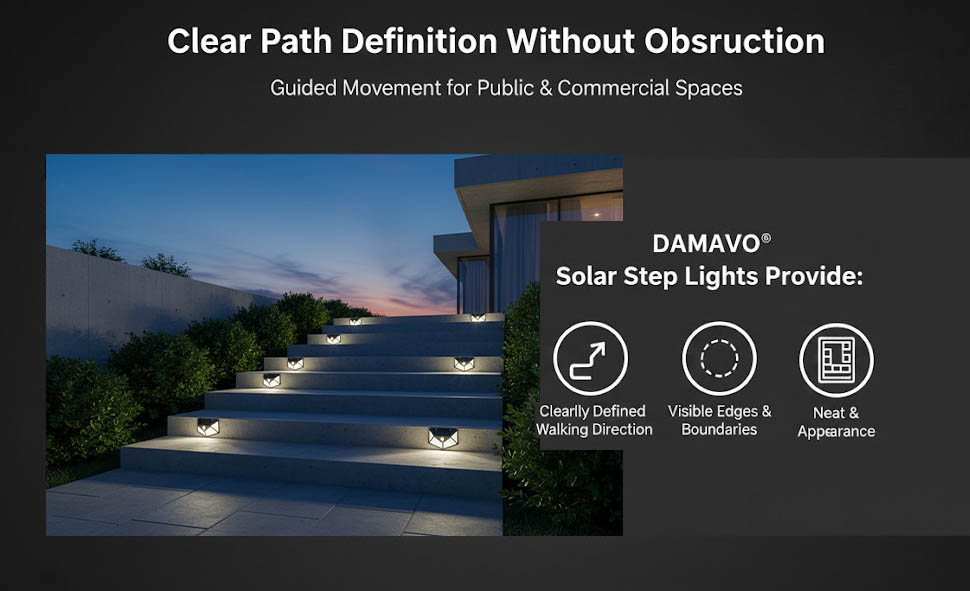 Clear Path Definition Without Obsruction

Guided Movement for Public & Commercial Spaces

DAMAVO®
Solar Step Lights Provide:

Clearly Defined Walking Direction

Visible Edges & Boundaries

Neat & Appearance